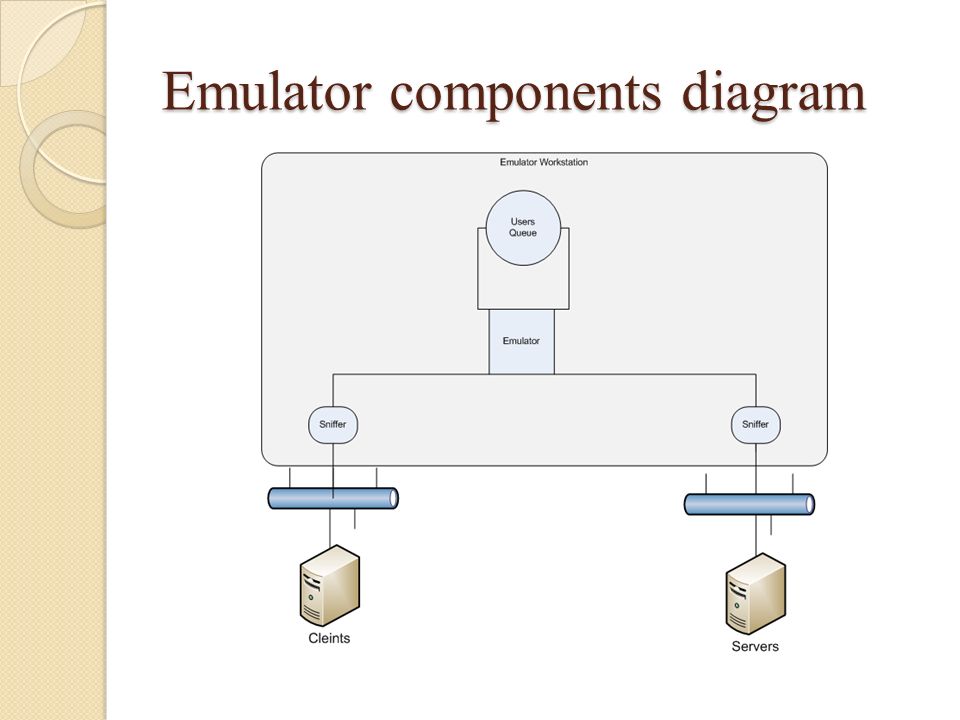 Emulator components diagram

Emulator Workstation

Users Queue

Emulator

Sniffer

Sniffer

Cleints

Servers